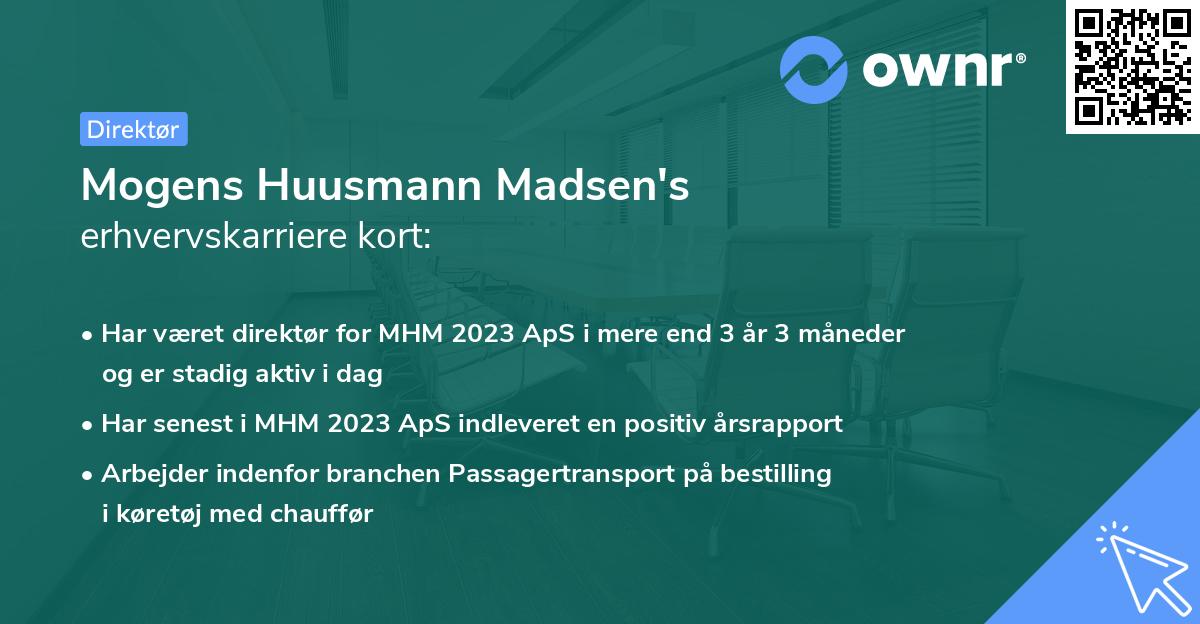 ownr®

Direktør

Mogens Huusmann Madsen's erhvervskarriere kort:

• Har været direktør for MHM 2023 ApS i mere end 3 år 3 måneder og er stadig aktiv i dag

• Har senest i MHM 2023 ApS indleveret en positiv årsrapport

• Arbejder indenfor branchen Passagertransport på bestilling i køretøj med chauffør